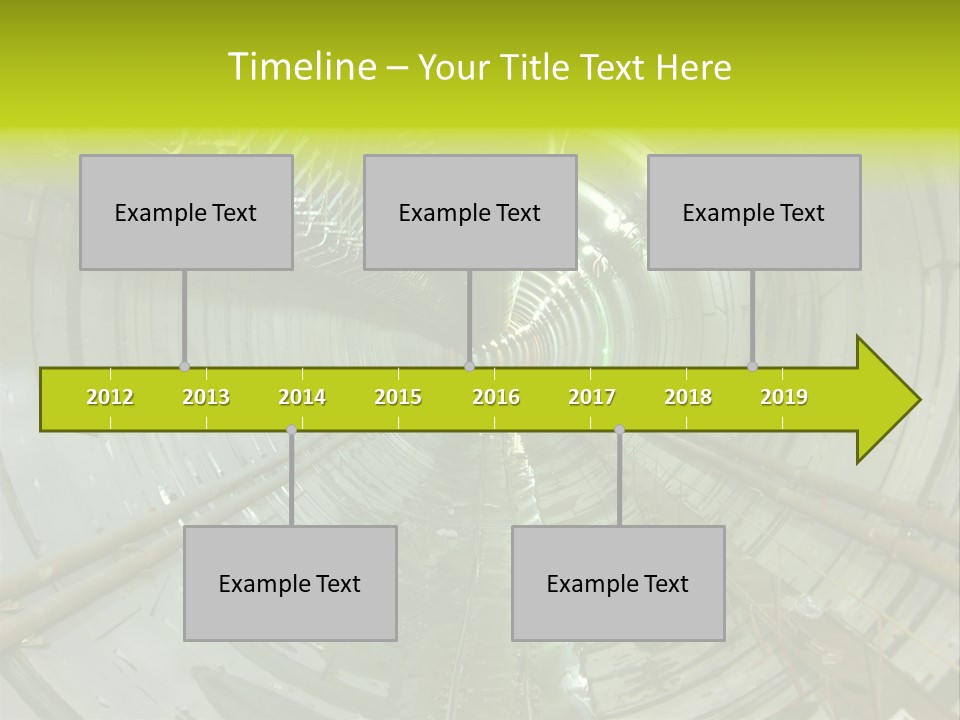 Timeline – Your Title Text Here

Example Text

Example Text

Example Text

2012 2013 2014 2015 2016 2017 2018 2019

Example Text

Example Text